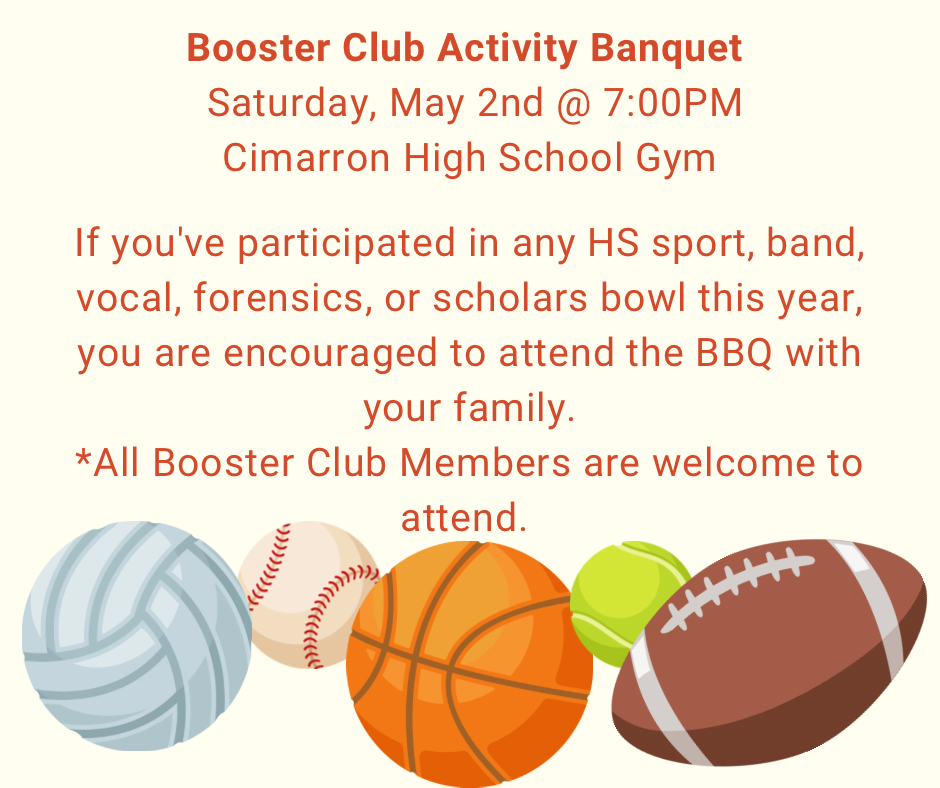 Booster Club Activity Banquet
Saturday, May 2nd @ 7:00PM
Cimarron High School Gym

If you've participated in any HS sport, band, vocal, forensics, or scholars bowl this year, you are encouraged to attend the BBQ with your family.
*All Booster Club Members are welcome to attend.